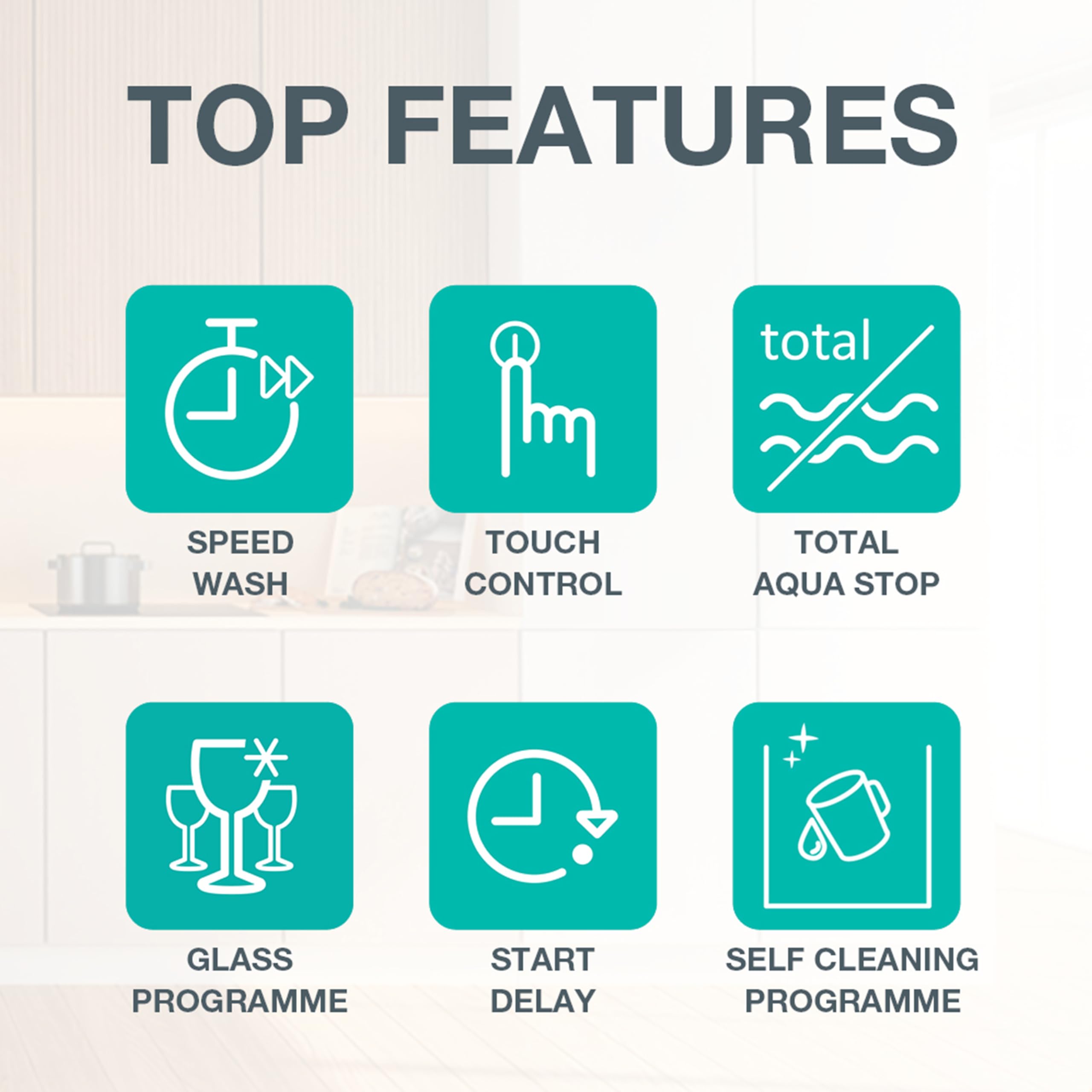 TOP FEATURES

SPEED WASH

TOUCH CONTROL

total

TOTAL AQUA STOP

GLASS PROGRAMME

START DELAY

SELF CLEANING PROGRAMME